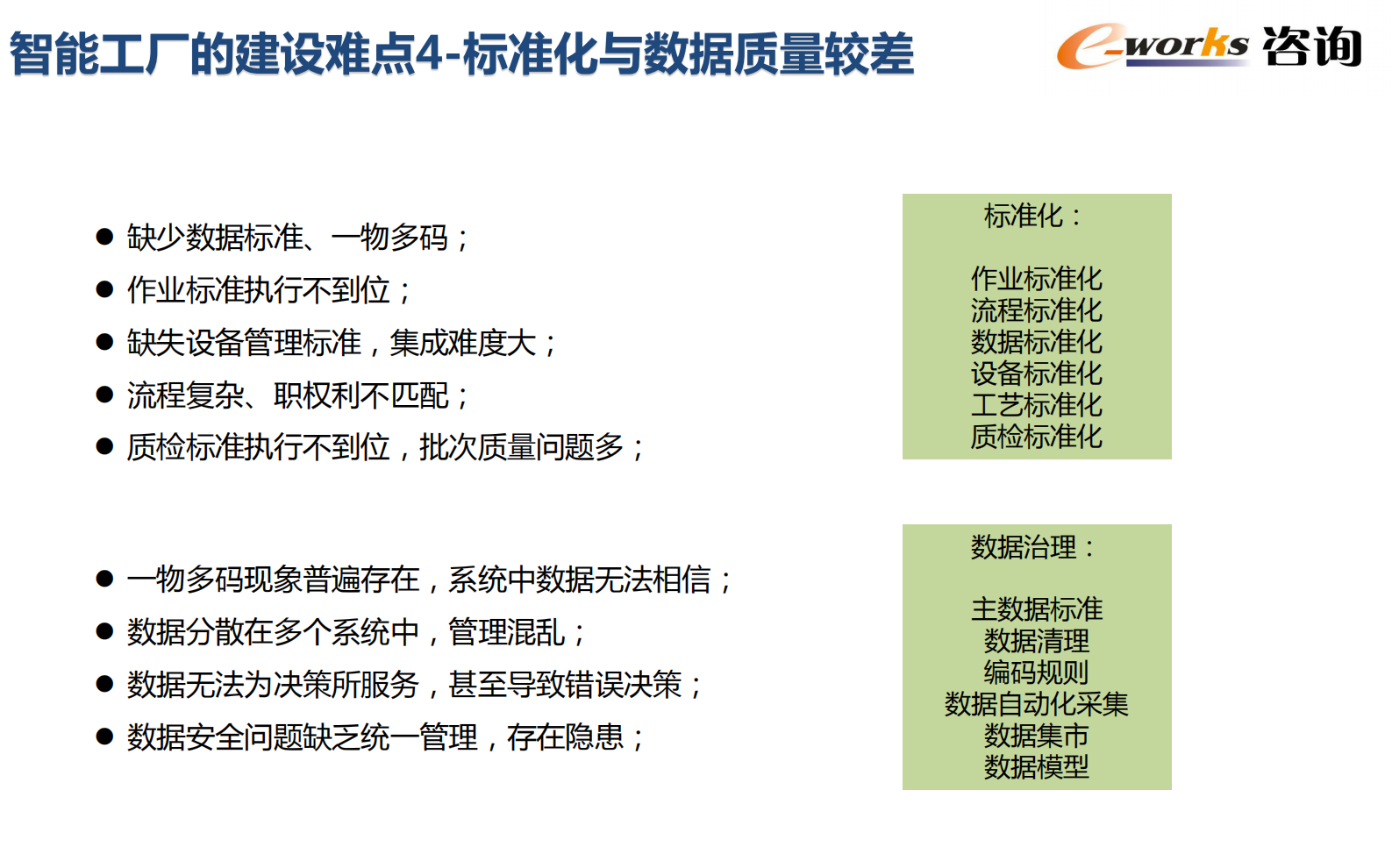 智能工厂的建设难点4-标准化与数据质量较差

e-works 咨询

● 缺少数据标准、一物多码；
● 作业标准执行不到位；
● 缺失设备管理标准，集成难度大；
● 流程复杂、职权利不匹配；
● 质检标准执行不到位，批次质量问题多；

标准化：

作业标准化
流程标准化
数据标准化
设备标准化
工艺标准化
质检标准化

● 一物多码现象普遍存在，系统中数据无法相信；
● 数据分散在多个系统中，管理混乱；
● 数据无法为决策所服务，甚至导致错误决策；
● 数据安全问题缺乏统一管理，存在隐患；

数据治理：

主数据标准
数据清理
编码规则
数据自动化采集
数据集市
数据模型